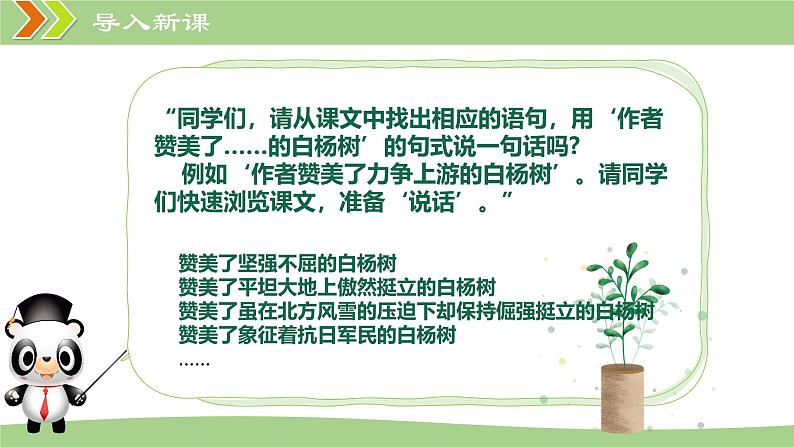 导入新课

“同学们，请从课文中找出相应的语句，用‘作者赞美了……的白杨树’的句式说一句话吗？

例如‘作者赞美了力争上游的白杨树’。请同学们快速浏览课文，准备‘说话’。”

赞美了坚强不屈的白杨树
赞美了平坦大地上傲然挺立的白杨树
赞美了虽在北方风雪的压迫下却保持倔强挺立的白杨树
赞美了象征着抗日军民的白杨树
……